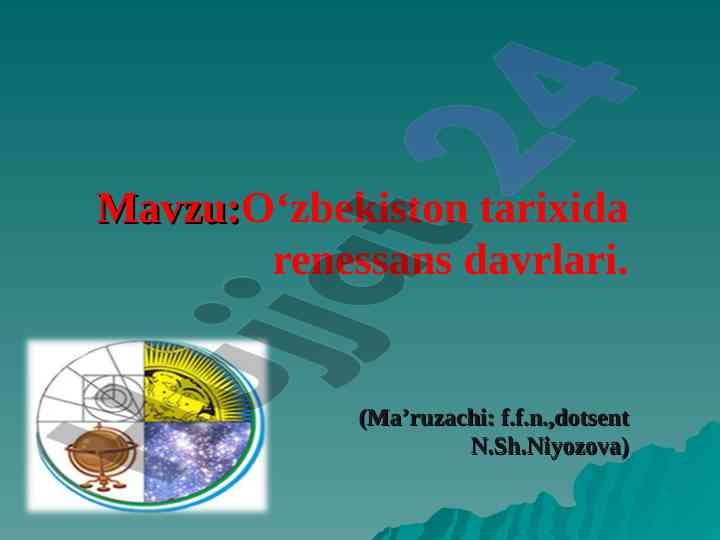 Mavzu:O‘zbekiston tarixida renessans davrlari.

(Ma’ruzachi: f.f.n.,dotsent N.Sh.Niyozova)

hujjat24